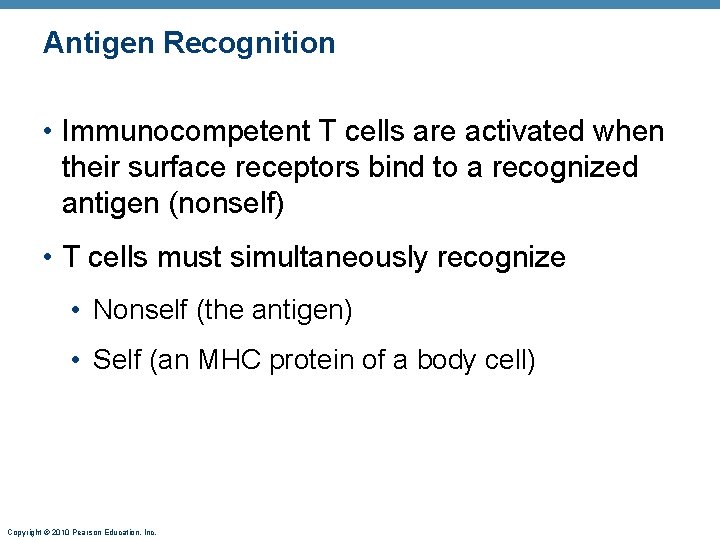 Antigen Recognition

• Immunocompetent T cells are activated when their surface receptors bind to a recognized antigen (nonself)

• T cells must simultaneously recognize

• Nonself (the antigen)

• Self (an MHC protein of a body cell)

Copyright © 2010 Pearson Education, Inc.